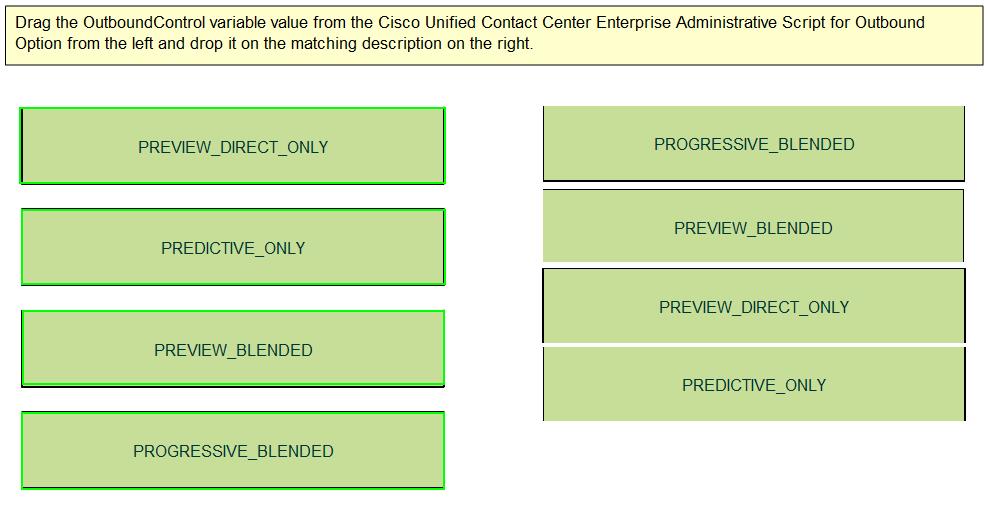 Drag the OutboundControl variable value from the Cisco Unified Contact Center Enterprise Administrative Script for Outbound Option from the left and drop it on the matching description on the right.

PREVIEW_DIRECT_ONLY

PREDICTIVE_ONLY

PREVIEW_BLENDED

PROGRESSIVE_BLENDED

PROGRESSIVE_BLENDED

PREVIEW_BLENDED

PREVIEW_DIRECT_ONLY

PREDICTIVE_ONLY